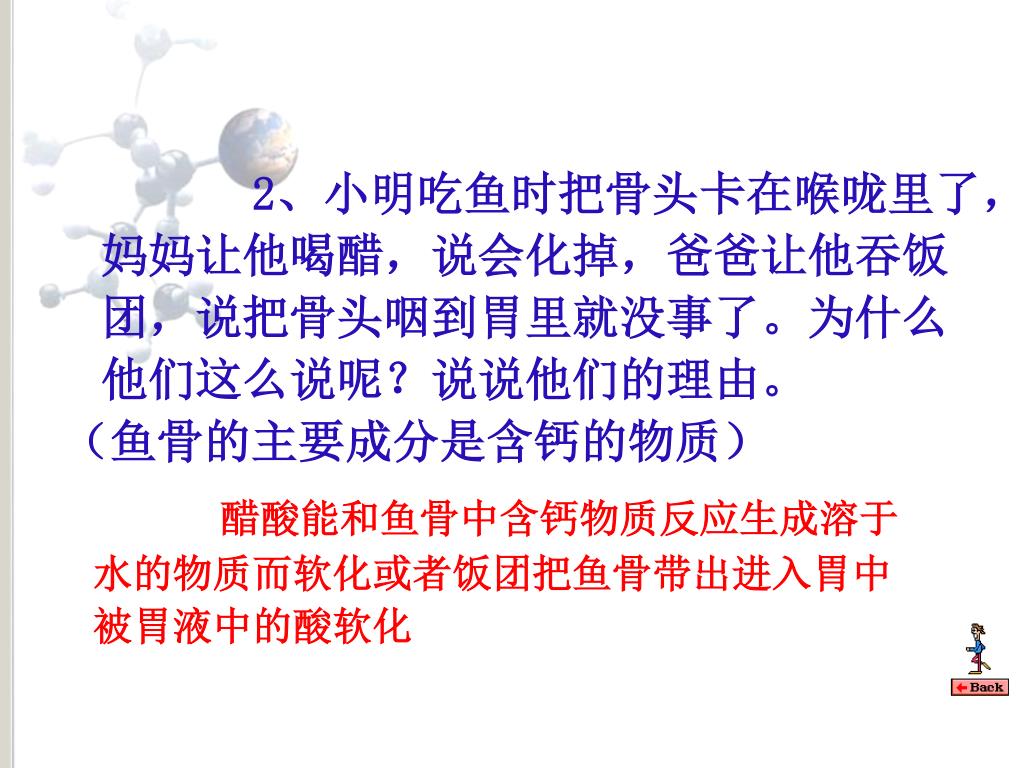 2、小明吃鱼时把骨头卡在喉咙里了，妈妈让他喝醋，说会化掉，爸爸让他吞饭团，说把骨头咽到胃里就没事了。为什么他们这么说呢？说说他们的理由。
（鱼骨的主要成分是含钙的物质）

醋酸能和鱼骨中含钙物质反应生成溶于水的物质而软化或者饭团把鱼骨带出进入胃中被胃液中的酸软化

Back